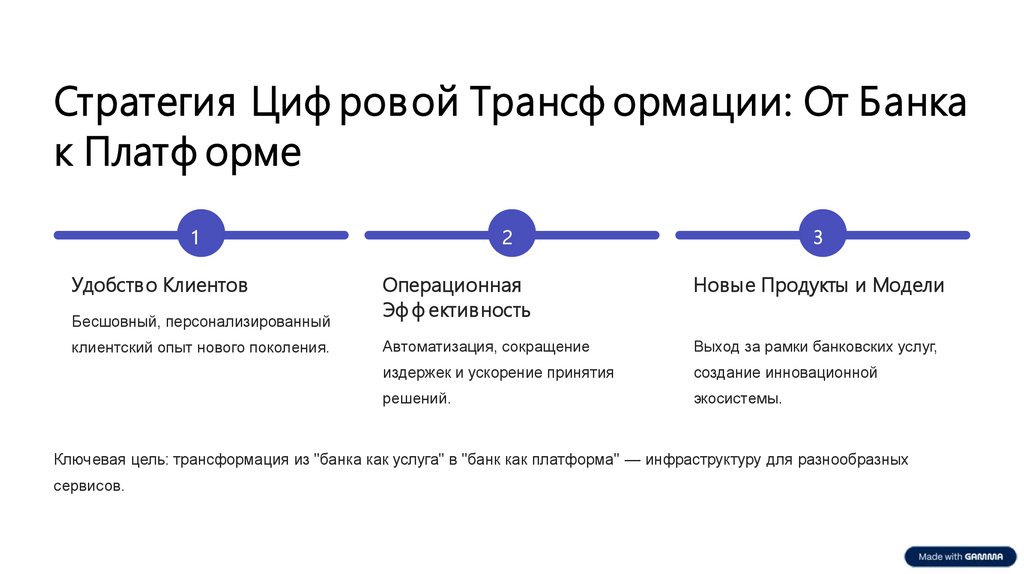 Стратегия Цифровой Трансформации: От Банка к Платформе

1

Удобство Клиентов

Бесшовный, персонализированный клиентский опыт нового поколения.

2

Операционная Эффективность

Автоматизация, сокращение издержек и ускорение принятия решений.

3

Новые Продукты и Модели

Выход за рамки банковских услуг, создание инновационной экосистемы.

Ключевая цель: трансформация из "банка как услуга" в "банк как платформа" — инфраструктуру для разнообразных сервисов.

Made with GAMMA